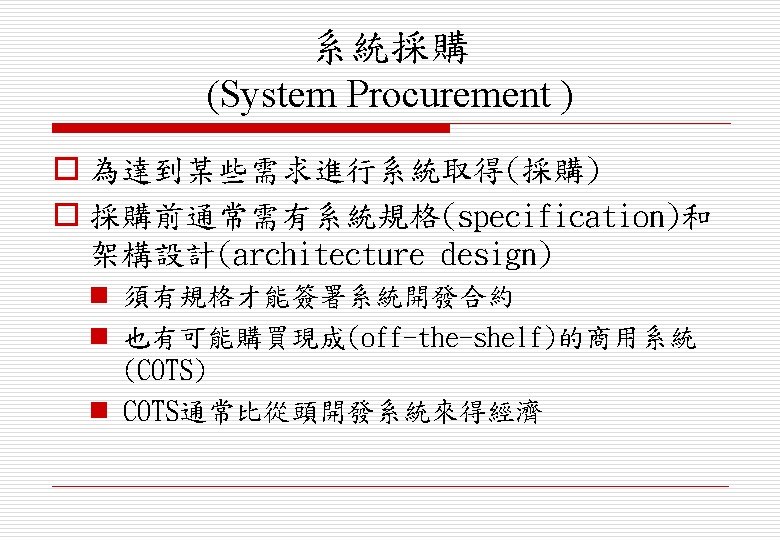 系統採購
(System Procurement )

為達到某些需求進行系統取得(採購)

採購前通常需有系統規格(specification)和架構設計(architecture design)

須有規格才能簽署系統開發合約

也有可能購買現成(off-the-shelf)的商用系統(COTS)

COTS通常比從頭開發系統來得經濟